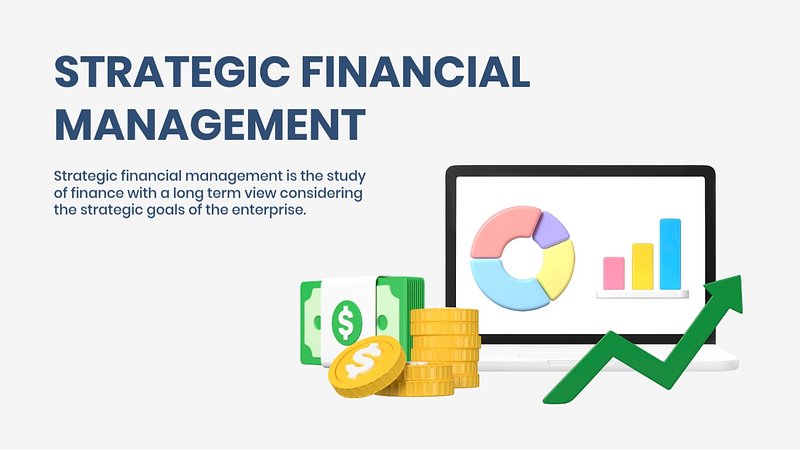 STRATEGIC FINANCIAL MANAGEMENT

Strategic financial management is the study of finance with a long term view considering the strategic goals of the enterprise.

$

$